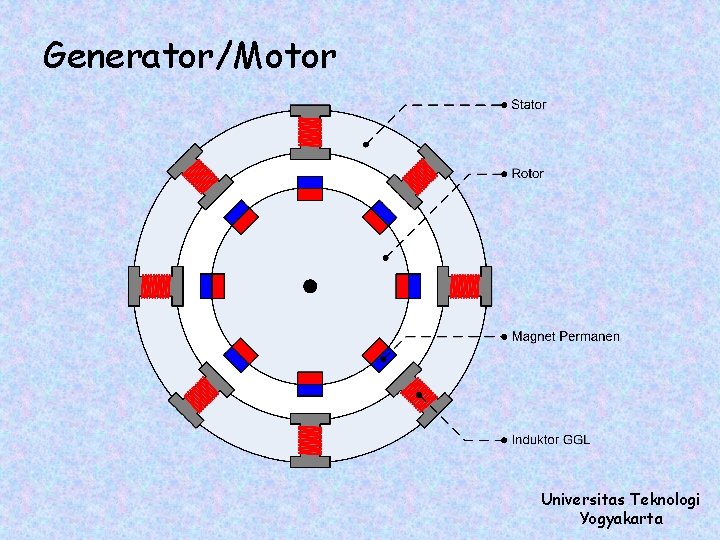 Generator/Motor

Stator

Rotor

Magnet Permanen

Induktor GGL

Universitas Teknologi Yogyakarta